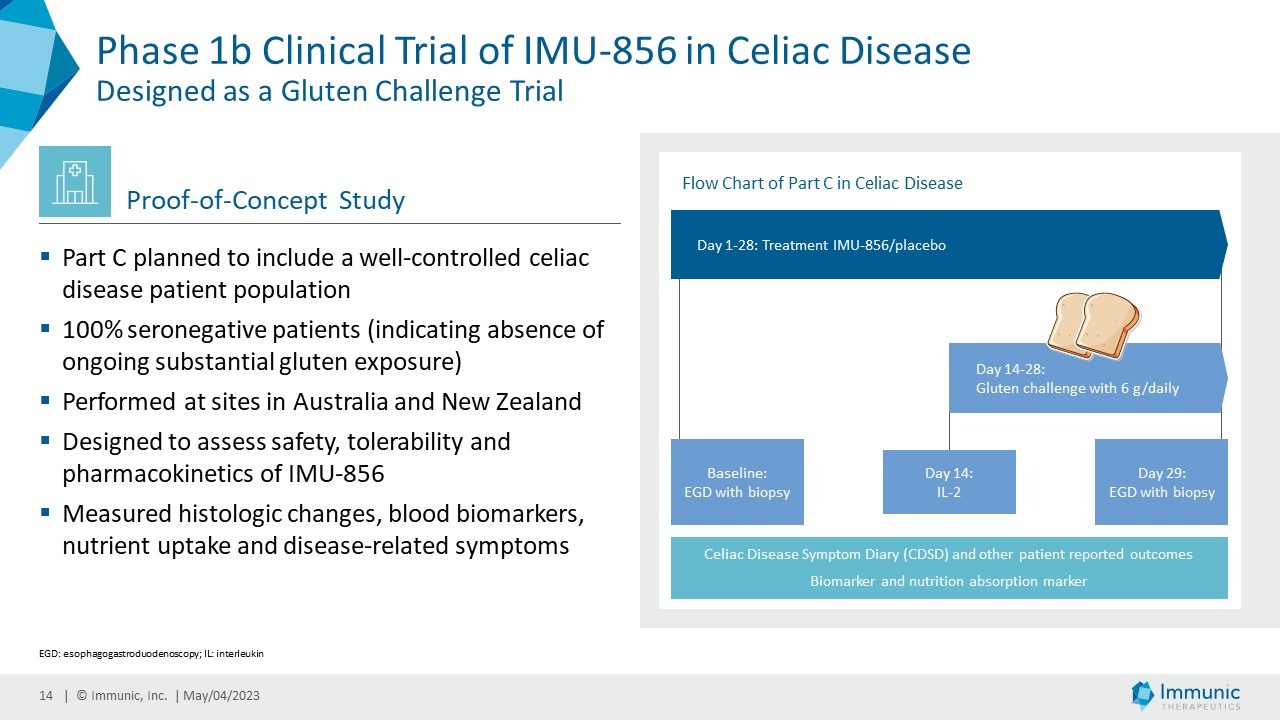 Phase 1b Clinical Trial of IMU-856 in Celiac Disease
Designed as a Gluten Challenge Trial

Proof-of-Concept Study

▪ Part C planned to include a well-controlled celiac disease patient population
▪ 100% seronegative patients (indicating absence of ongoing substantial gluten exposure)
▪ Performed at sites in Australia and New Zealand
▪ Designed to assess safety, tolerability and pharmacokinetics of IMU-856
▪ Measured histologic changes, blood biomarkers, nutrient uptake and disease-related symptoms

Flow Chart of Part C in Celiac Disease

Day 1-28: Treatment IMU-856/placebo

Day 14-28:
Gluten challenge with 6 g/daily

Baseline:
EGD with biopsy

Day 14:
IL-2

Day 29:
EGD with biopsy

Celiac Disease Symptom Diary (CDSD) and other patient reported outcomes
Biomarker and nutrition absorption marker

EGD: esophagogastroduodenoscopy; IL: interleukin

14 | © Immunic, Inc. | May/04/2023

Immunic
THERAPEUTICS